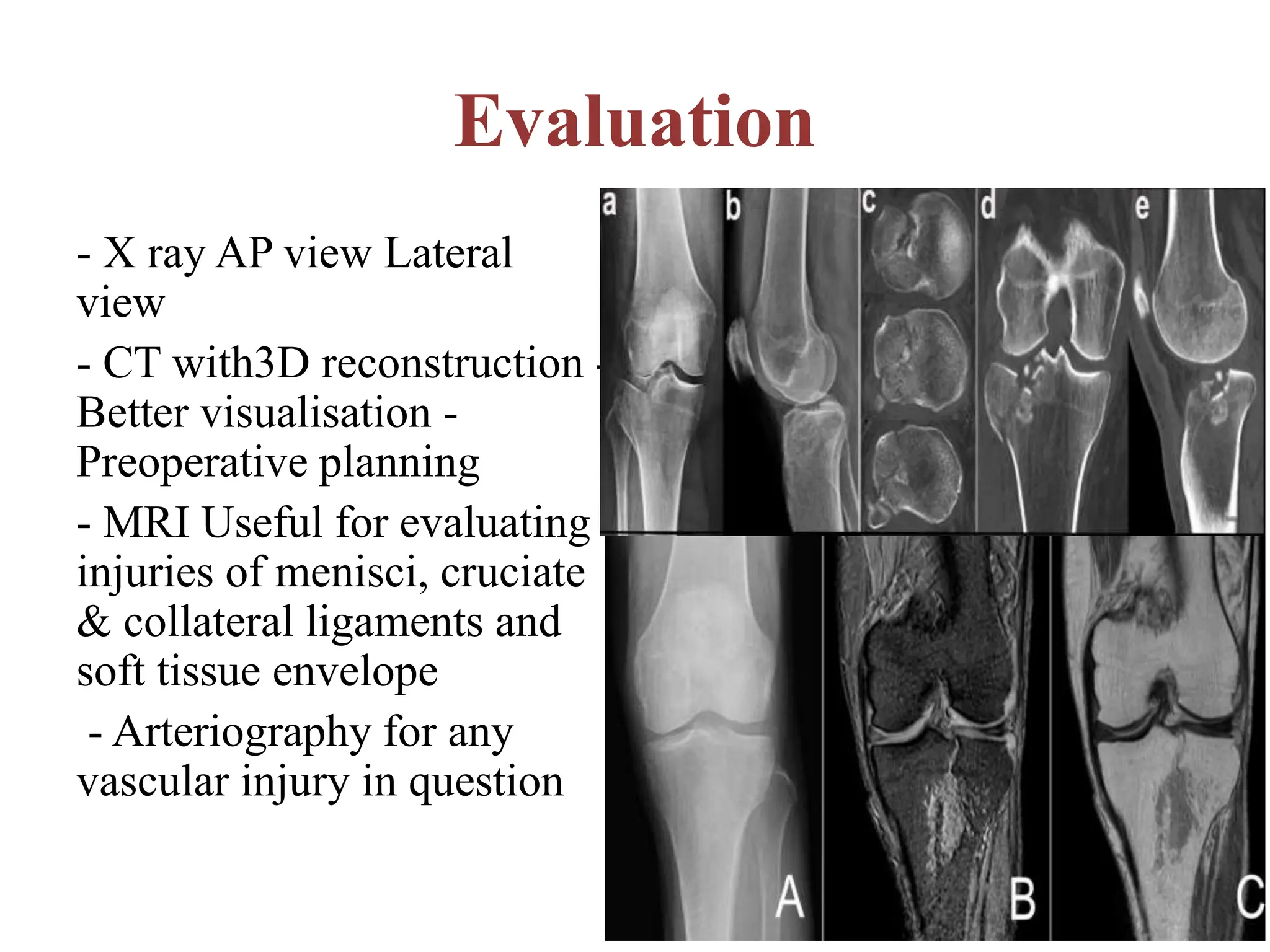 Evaluation

- X ray AP view Lateral view

- CT with3D reconstruction - Better visualisation - Preoperative planning

- MRI Useful for evaluating injuries of menisci, cruciate & collateral ligaments and soft tissue envelope

- Arteriography for any vascular injury in question

a b c d e

A B C